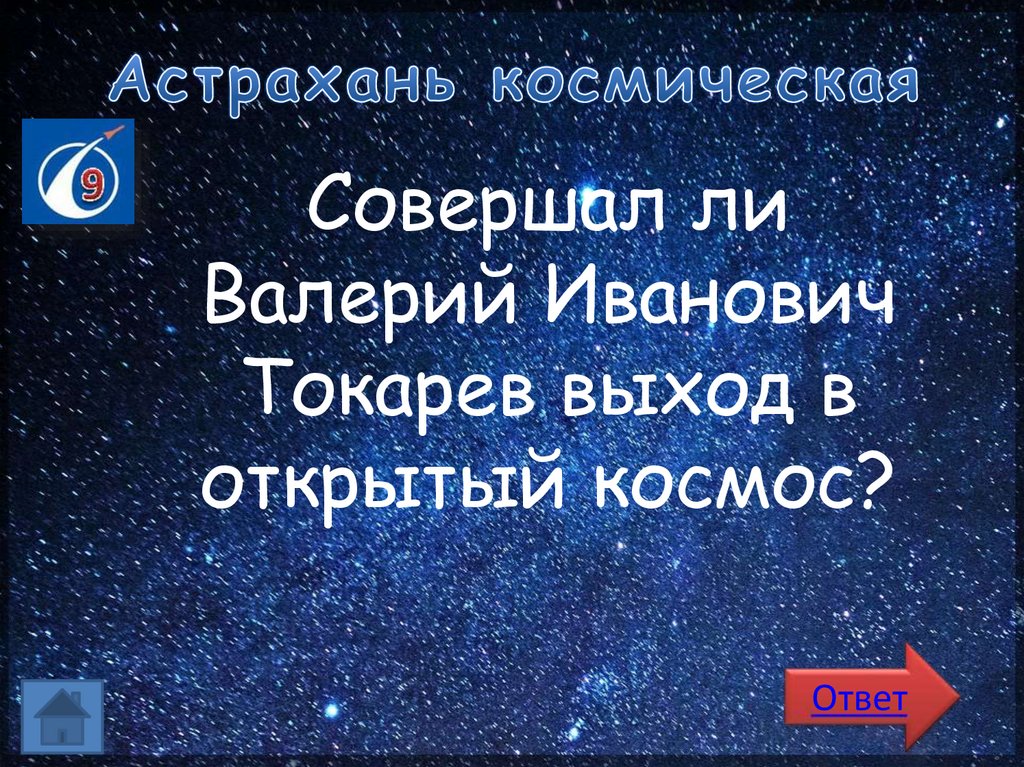 Астрахань космическая

9

Совершал ли Валерий Иванович Токарев выход в открытый космос?

Ответ